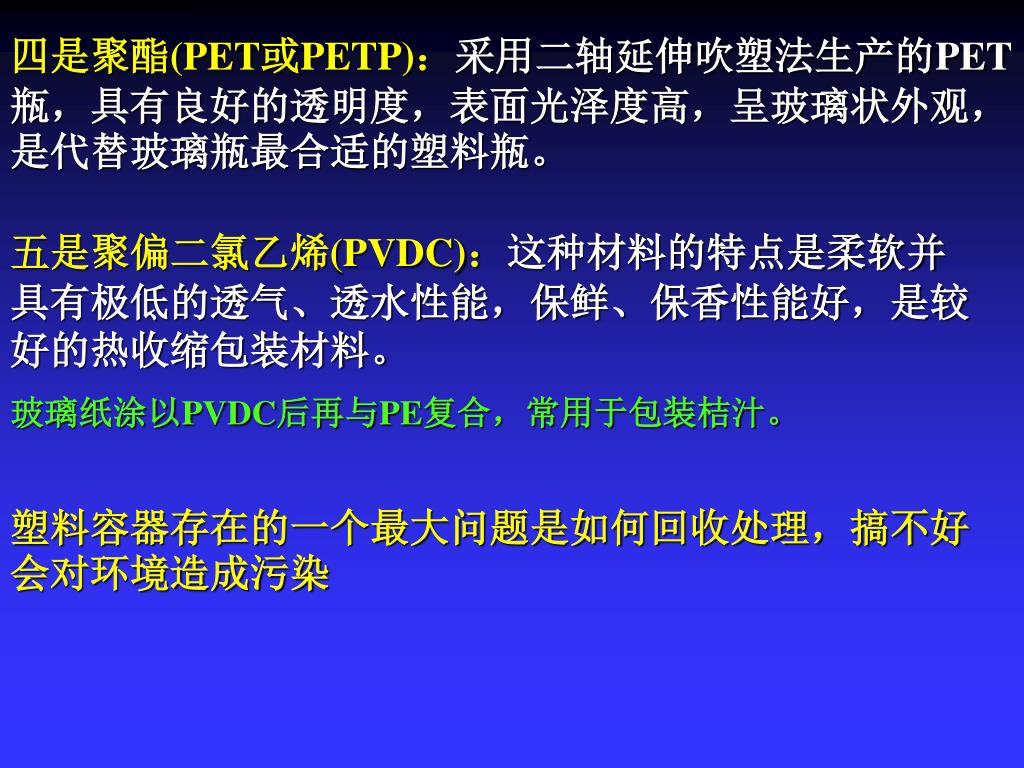 四是聚酯(PET或PETP)：采用二轴延伸吹塑法生产的PET瓶，具有良好的透明度，表面光泽度高，呈玻璃状外观，是代替玻璃瓶最合适的塑料瓶。

五是聚偏二氯乙烯(PVDC)：这种材料的特点是柔软并具有极低的透气、透水性能，保鲜、保香性能好，是较好的热收缩包装材料。

玻璃纸涂以PVDC后再与PE复合，常用于包装桔汁。

塑料容器存在的一个最大问题是如何回收处理，搞不好会对环境造成污染